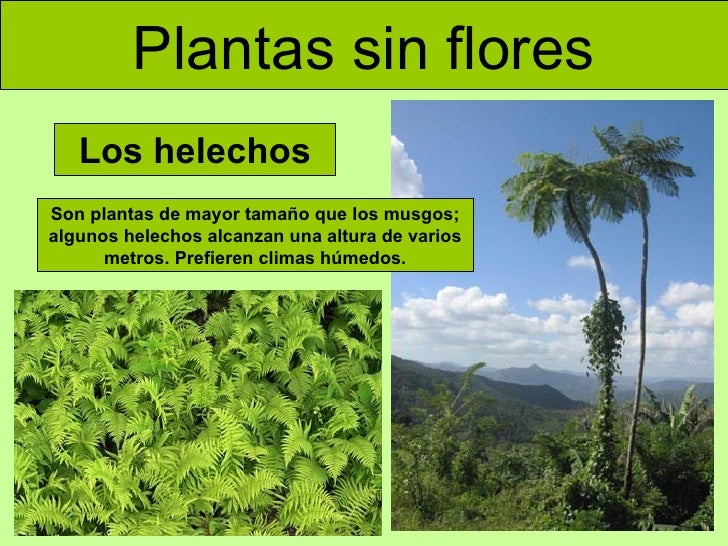 Plantas sin flores

Los helechos

Son plantas de mayor tamaño que los musgos; algunos helechos alcanzan una altura de varios metros. Prefieren climas húmedos.